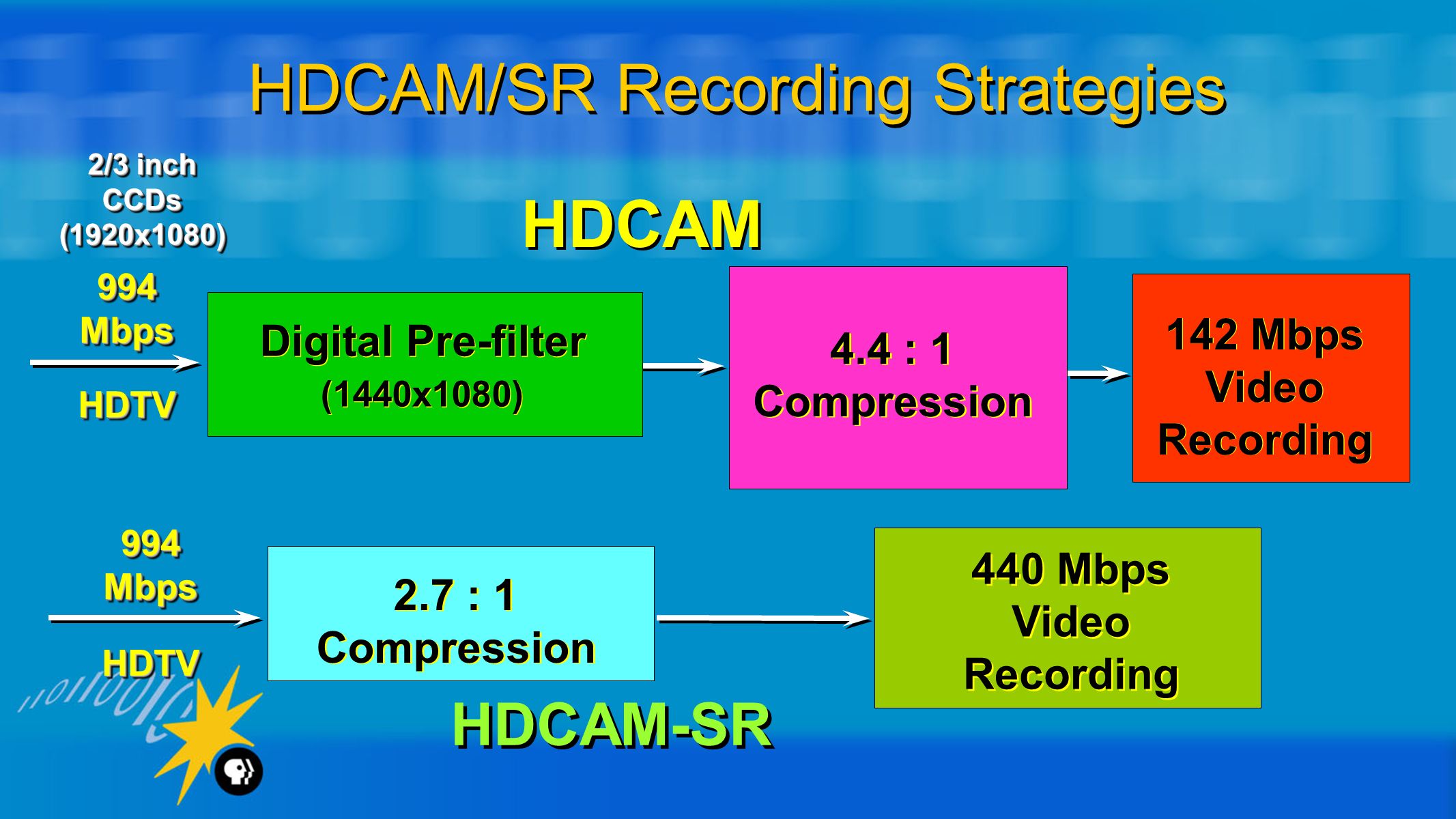 HDCAM/SR Recording Strategies

2/3 inch CCDs (1920x1080)

HDCAM

994 Mbps

HDTV

Digital Pre-filter (1440x1080)

4.4 : 1 Compression

142 Mbps Video Recording

994 Mbps

HDTV

2.7 : 1 Compression

440 Mbps Video Recording

HDCAM-SR